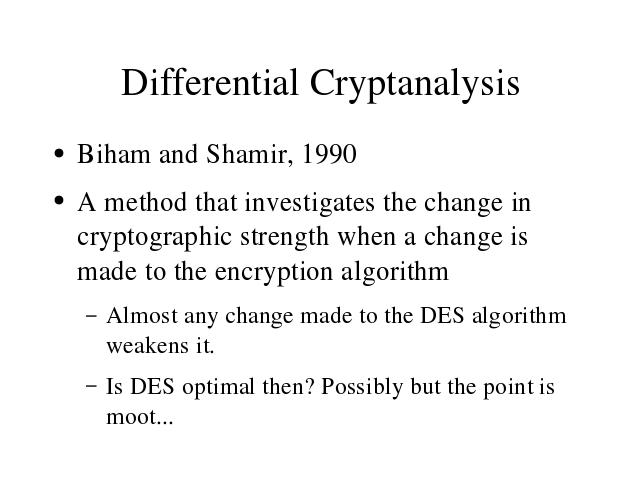 Differential Cryptanalysis

• Biham and Shamir, 1990

• A method that investigates the change in cryptographic strength when a change is made to the encryption algorithm

– Almost any change made to the DES algorithm weakens it.

– Is DES optimal then? Possibly but the point is moot...